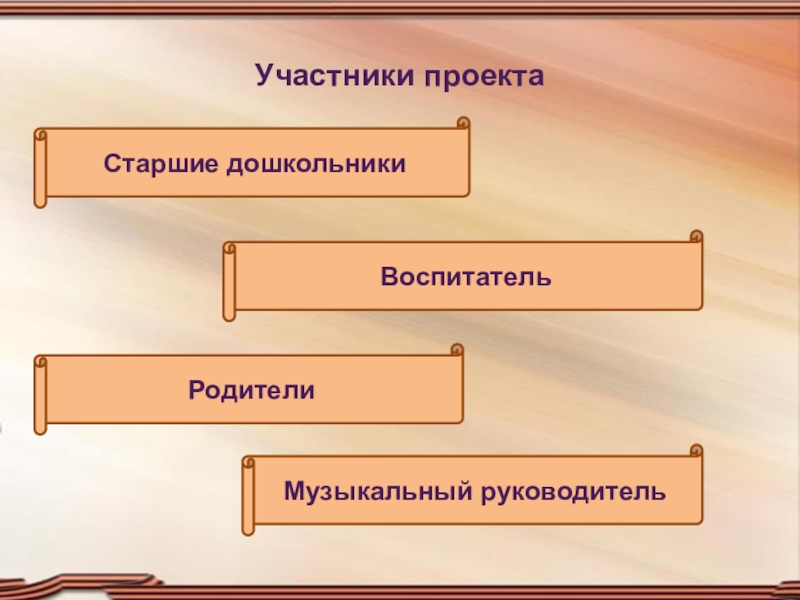 Участники проекта

Старшие дошкольники

Воспитатель

Родители

Музыкальный руководитель